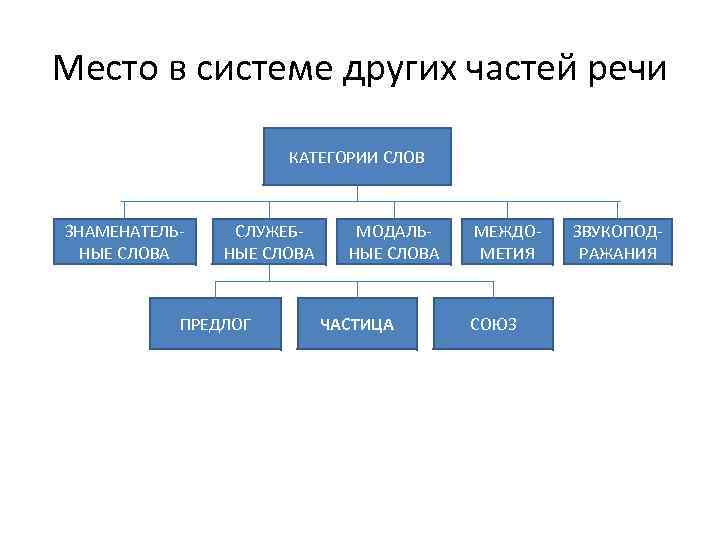 Место в системе других частей речи

КАТЕГОРИИ СЛОВ

ЗНАМЕНАТЕЛЬНЫЕ СЛОВА

СЛУЖЕБНЫЕ СЛОВА

МОДАЛЬНЫЕ СЛОВА

МЕЖДОМЕТИЯ

ЗВУКОПОДРАЖАНИЯ

ПРЕДЛОГ

ЧАСТИЦА

СОЮЗ